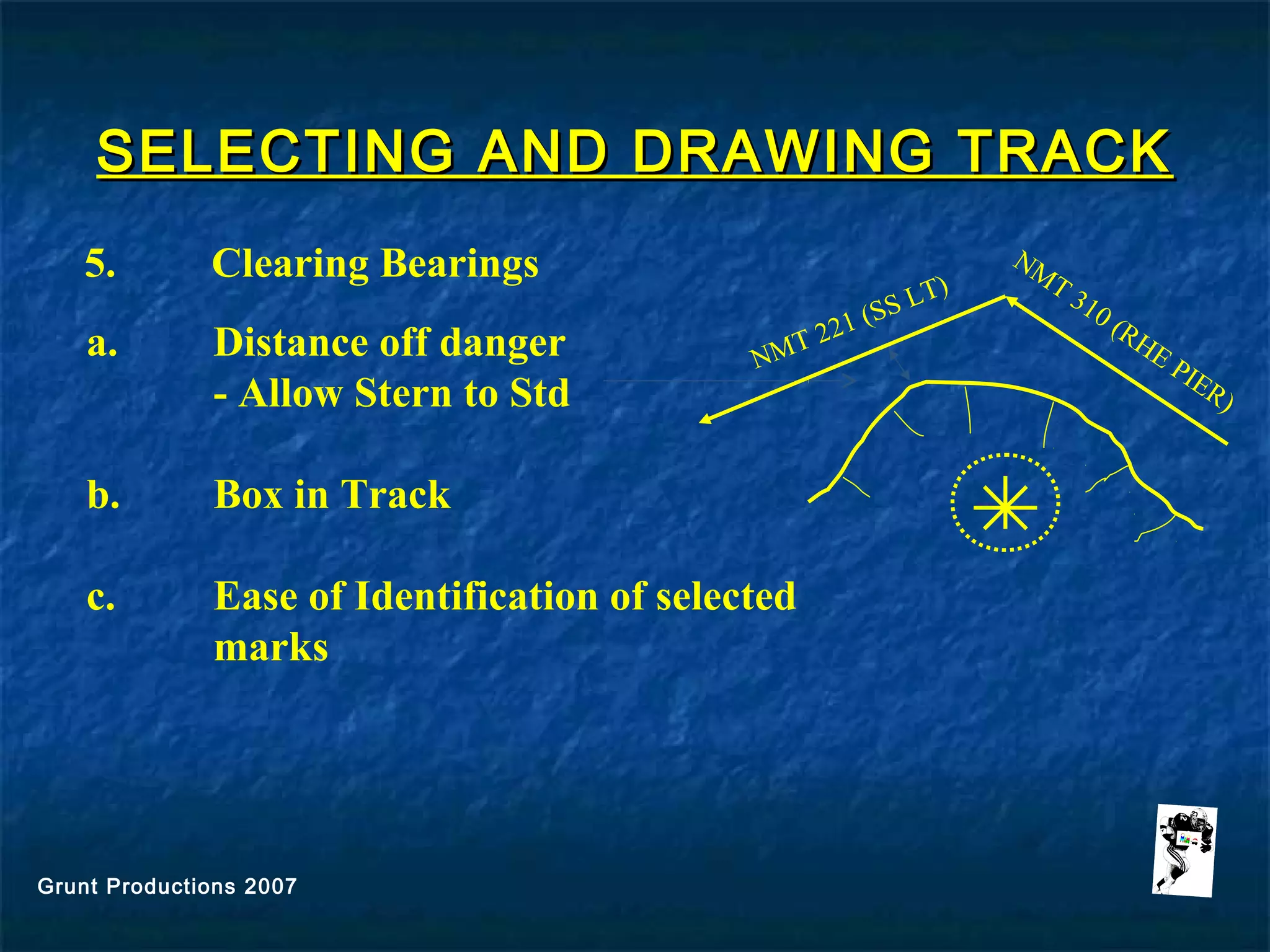 SELECTING AND DRAWING TRACK

5. Clearing Bearings

a. Distance off danger
- Allow Stern to Std

b. Box in Track

c. Ease of Identification of selected marks

NMT 221 (SS LT)

NMT 310 (RHE PIER)

Grunt Productions 2007